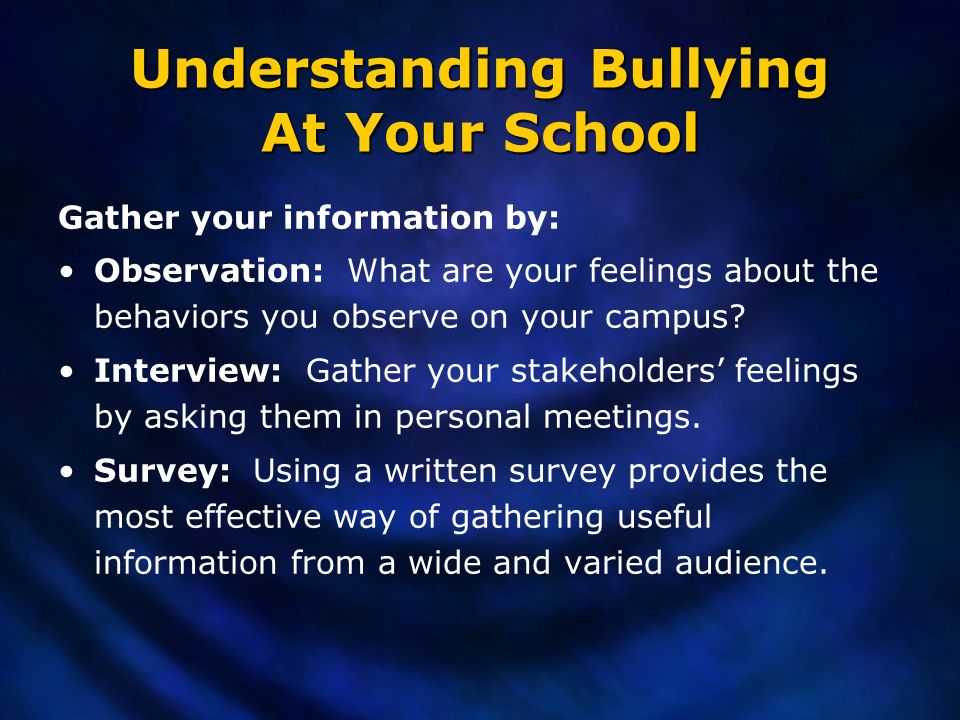 Understanding Bullying At Your School

Gather your information by:

• Observation: What are your feelings about the behaviors you observe on your campus?

• Interview: Gather your stakeholders' feelings by asking them in personal meetings.

• Survey: Using a written survey provides the most effective way of gathering useful information from a wide and varied audience.